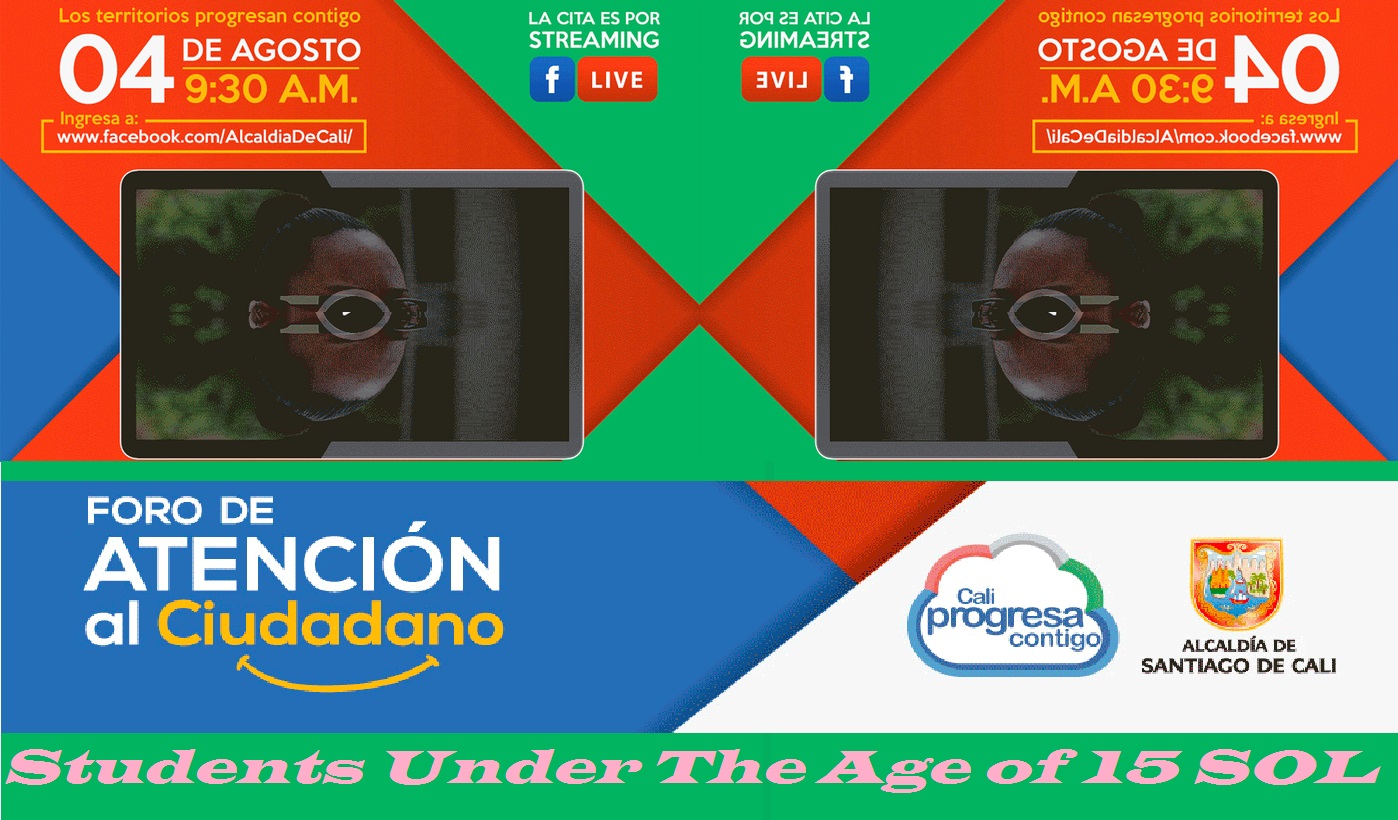 Los territorios progresan contigo
04 DE AGOSTO 9:30 A.M.
Ingresa a:
www.facebook.com/AlcaldiaDeCali/

LA CITA ES POR STREAMING
f LIVE

LA CITA ES POR STREAMING
f LIVE

Los territorios progresan contigo
04 DE AGOSTO 9:30 A.M.
Ingresa a:
www.facebook.com/AlcaldiaDeCali/

FORO DE ATENCIÓN al Ciudadano

Cali progresa contigo

ALCALDÍA DE SANTIAGO DE CALI

Students Under The Age of 15 SOL